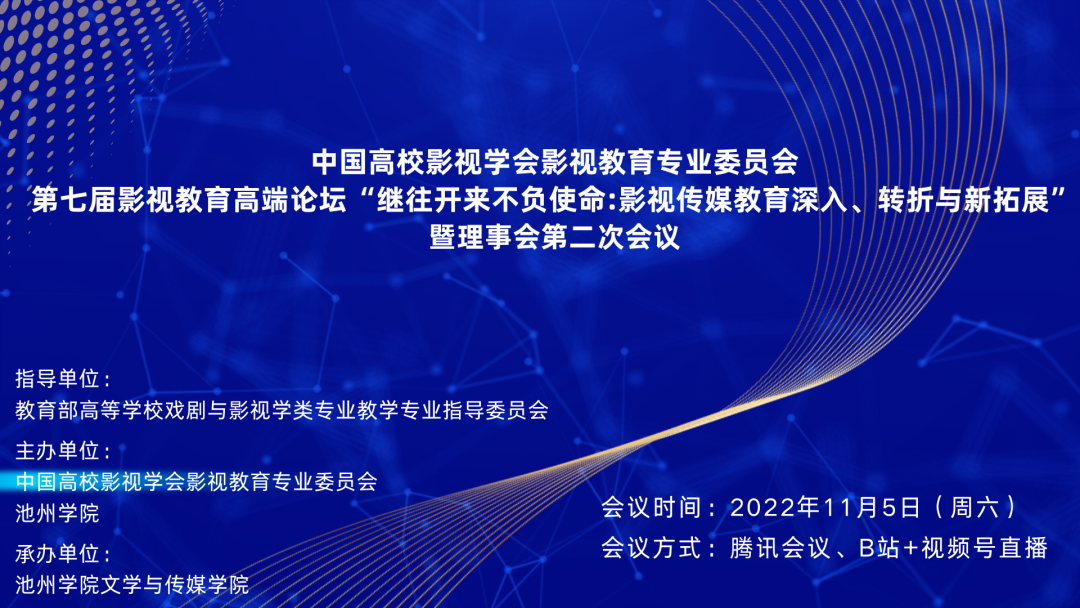 中国高校影视学会影视教育专业委员会
第七届影视教育高端论坛“继往开来不负使命:影视传媒教育深入、转折与新拓展”
暨理事会第二次会议

指导单位：
教育部高等学校戏剧与影视学类专业教学专业指导委员会

主办单位：
中国高校影视学会影视教育专业委员会
池州学院

承办单位：
池州学院文学与传媒学院

会议时间：2022年11月5日（周六）
会议方式：腾讯会议、B站+视频号直播